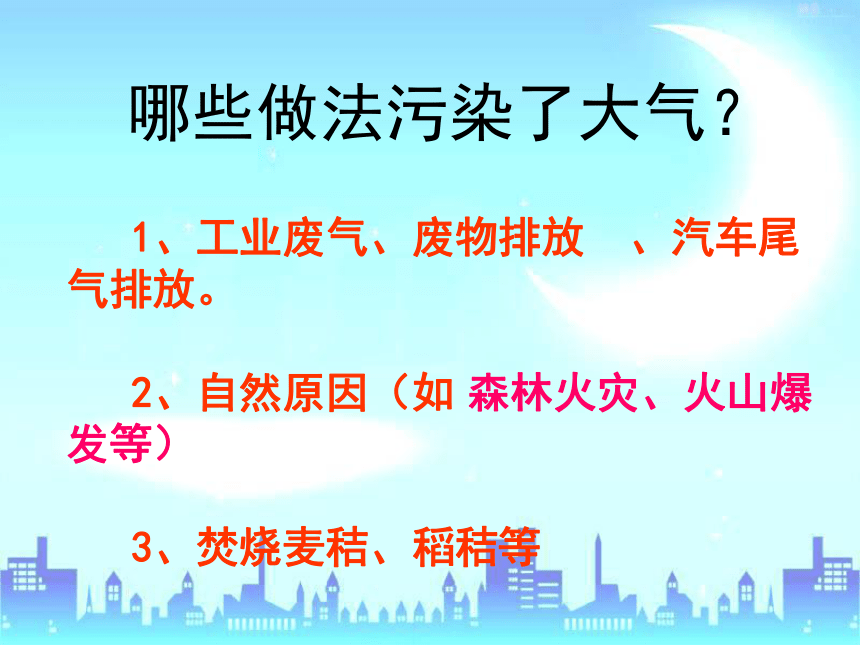 哪些做法污染了大气？

1、工业废气、废物排放 、汽车尾气排放。

2、自然原因（如 森林火灾、火山爆发等）

3、焚烧麦秸、稻秸等